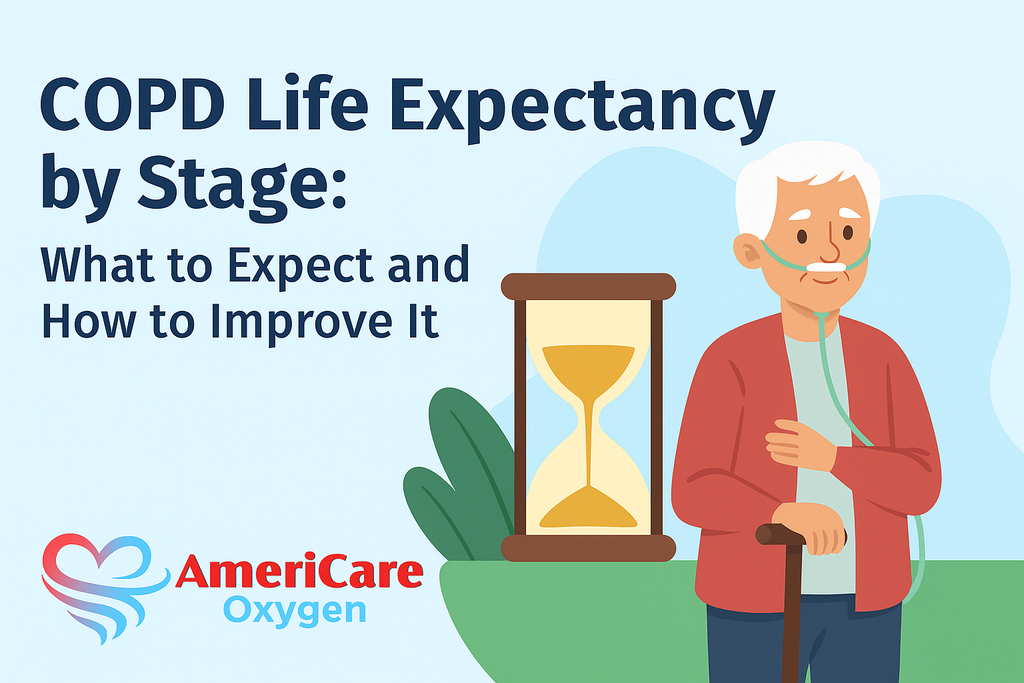 COPD Life Expectancy by Stage:

What to Expect and How to Improve It

AmeriCare Oxygen